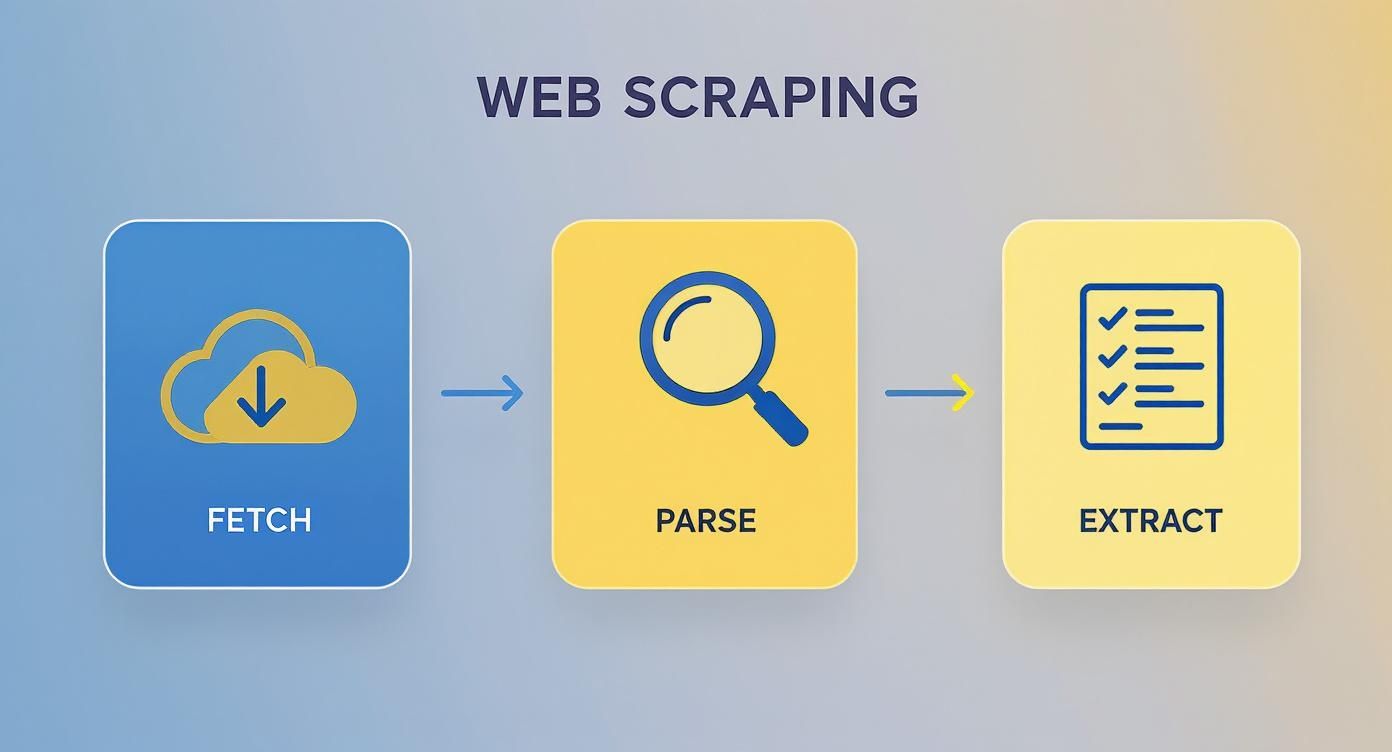 WEB SCRAPING

FETCH

PARSE

EXTRACT